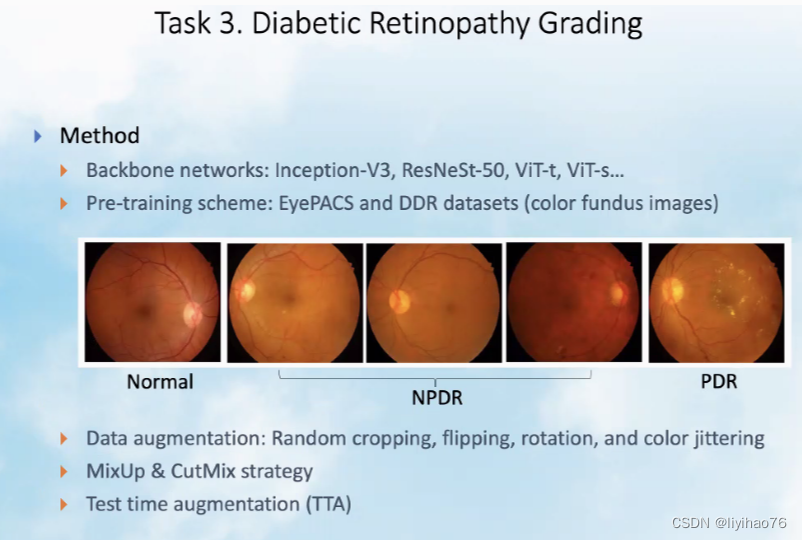 Task 3. Diabetic Retinopathy Grading

Method

Backbone networks: Inception-V3, ResNeSt-50, ViT-t, ViT-s...

Pre-training scheme: EyePACS and DDR datasets (color fundus images)

Normal

NPDR

PDR

Data augmentation: Random cropping, flipping, rotation, and color jittering

MixUp & CutMix strategy

Test time augmentation (TTA)

CSDN @liyihao76